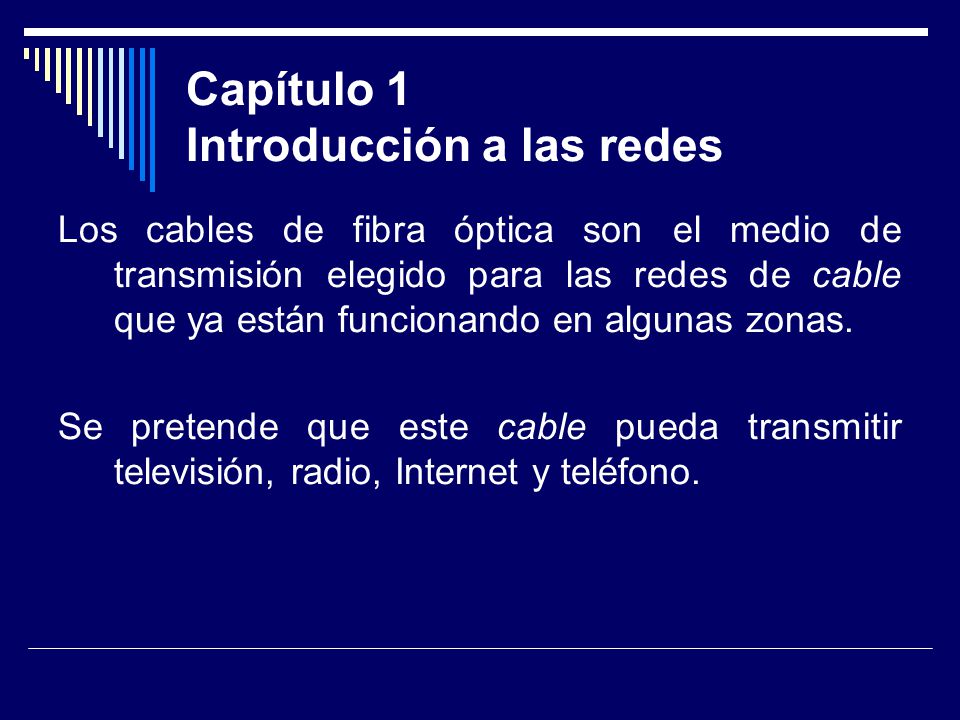 Capítulo 1
Introducción a las redes

Los cables de fibra óptica son el medio de transmisión elegido para las redes de cable que ya están funcionando en algunas zonas.

Se pretende que este cable pueda transmitir televisión, radio, Internet y teléfono.